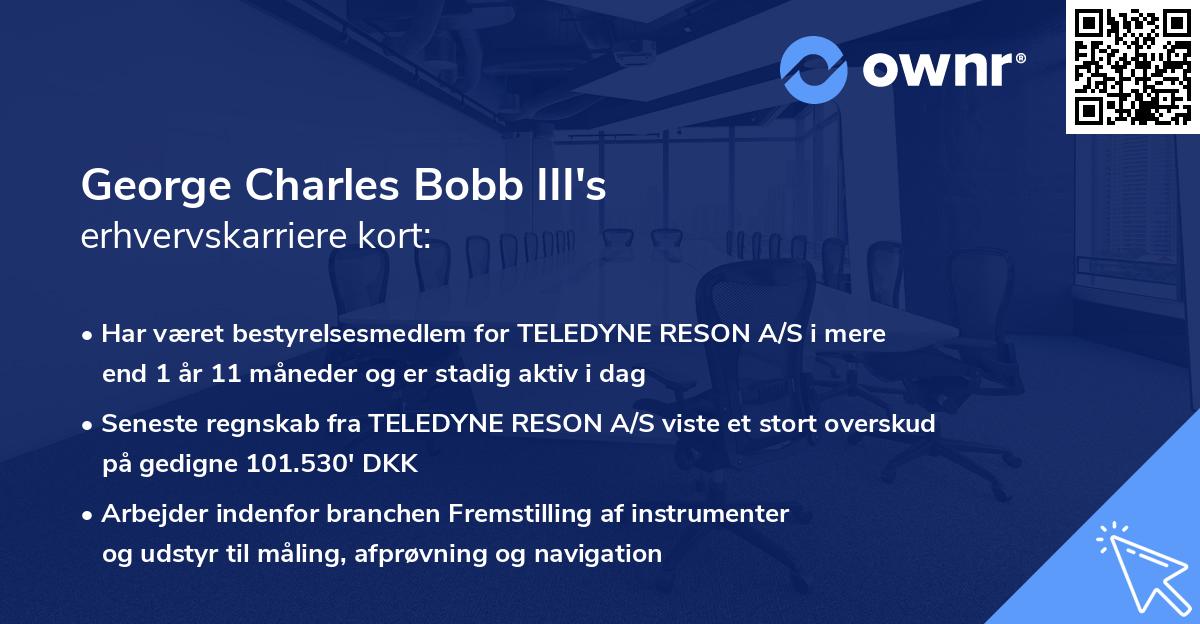 ownr®

George Charles Bobb III's
erhvervskarriere kort:

• Har været bestyrelsesmedlem for TELEDYNE RESON A/S i mere end 1 år 11 måneder og er stadig aktiv i dag

• Seneste regnskab fra TELEDYNE RESON A/S viste et stort overskud på gedigne 101.530' DKK

• Arbejder indenfor branchen Fremstilling af instrumenter og udstyr til måling, afprøvning og navigation